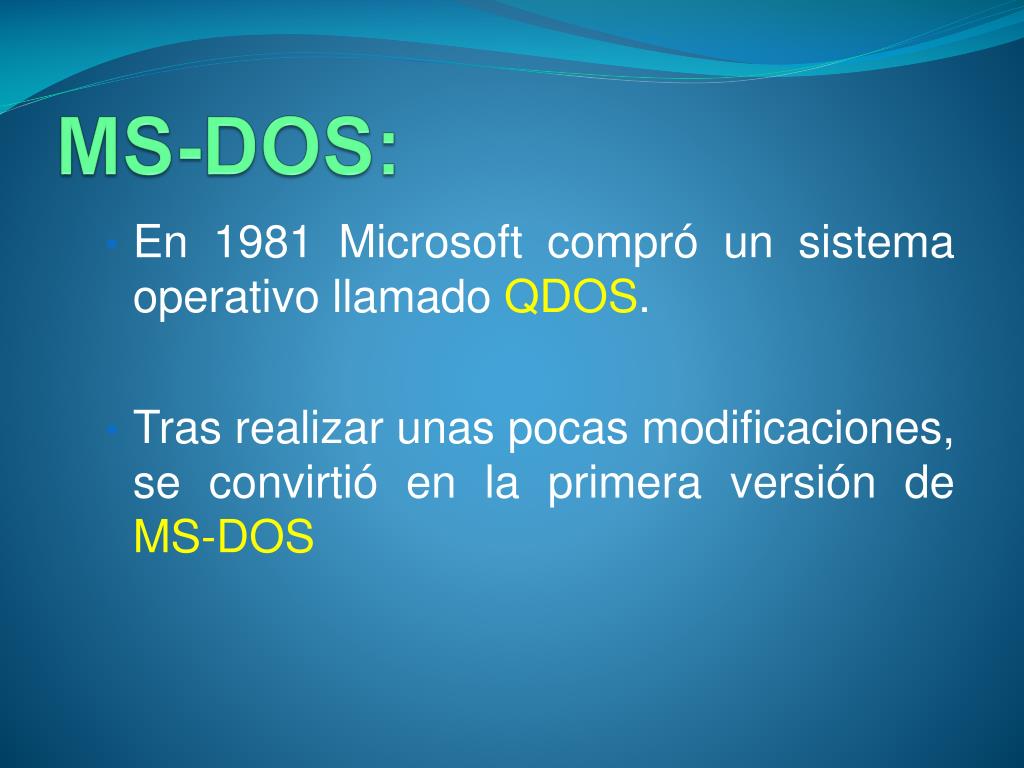 MS-DOS:

• En 1981 Microsoft compró un sistema operativo llamado QDOS.

• Tras realizar unas pocas modificaciones, se convirtió en la primera versión de MS-DOS